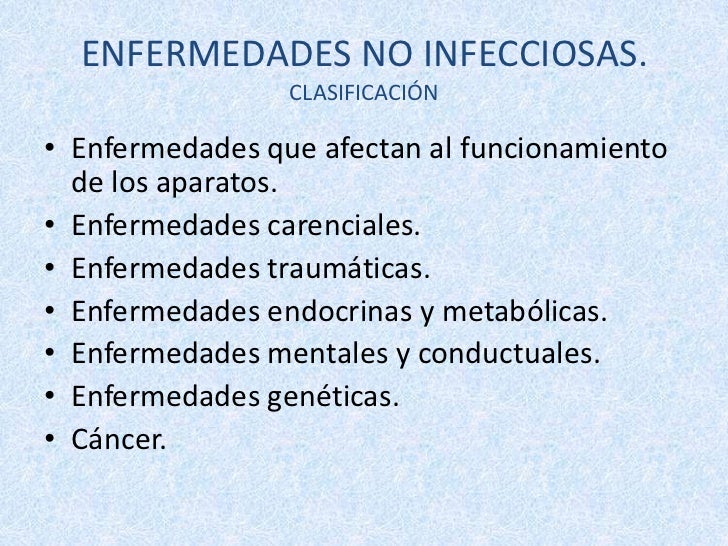 ENFERMEDADES NO INFECCIOSAS.
CLASIFICACIÓN

• Enfermedades que afectan al funcionamiento de los aparatos.
• Enfermedades carenciales.
• Enfermedades traumáticas.
• Enfermedades endocrinas y metabólicas.
• Enfermedades mentales y conductuales.
• Enfermedades genéticas.
• Cáncer.